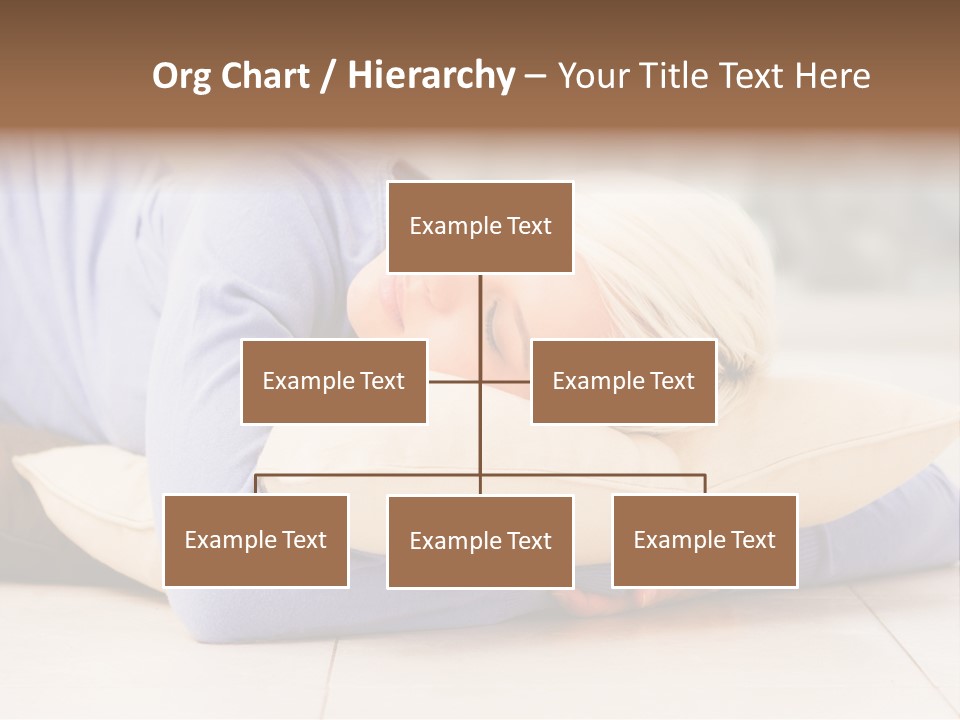 Org Chart / Hierarchy – Your Title Text Here

Example Text

Example Text

Example Text

Example Text

Example Text

Example Text